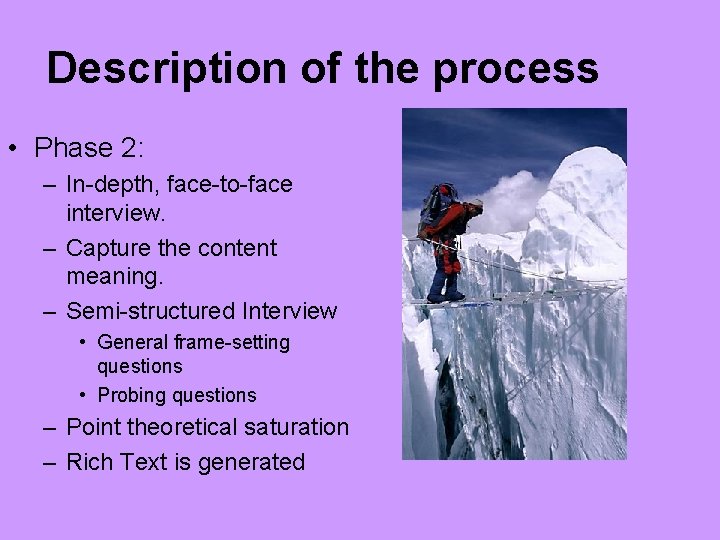 Description of the process

• Phase 2:
– In-depth, face-to-face interview.
– Capture the content meaning.
– Semi-structured Interview
• General frame-setting questions
• Probing questions
– Point theoretical saturation
– Rich Text is generated